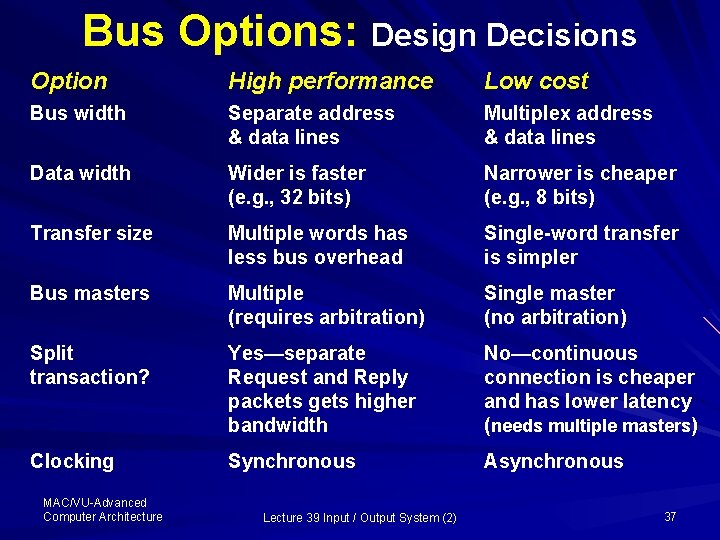 Bus Options: Design Decisions

| Option | High performance | Low cost |
|---|---|---|
| Bus width | Separate address & data lines | Multiplex address & data lines |
| Data width | Wider is faster (e.g., 32 bits) | Narrower is cheaper (e.g., 8 bits) |
| Transfer size | Multiple words has less bus overhead | Single-word transfer is simpler |
| Bus masters | Multiple (requires arbitration) | Single master (no arbitration) |
| Split transaction? | Yes—separate Request and Reply packets gets higher bandwidth | No—continuous connection is cheaper and has lower latency (needs multiple masters) |
| Clocking | Synchronous | Asynchronous |

MAC/VU-Advanced Computer Architecture

Lecture 39 Input / Output System (2)

37